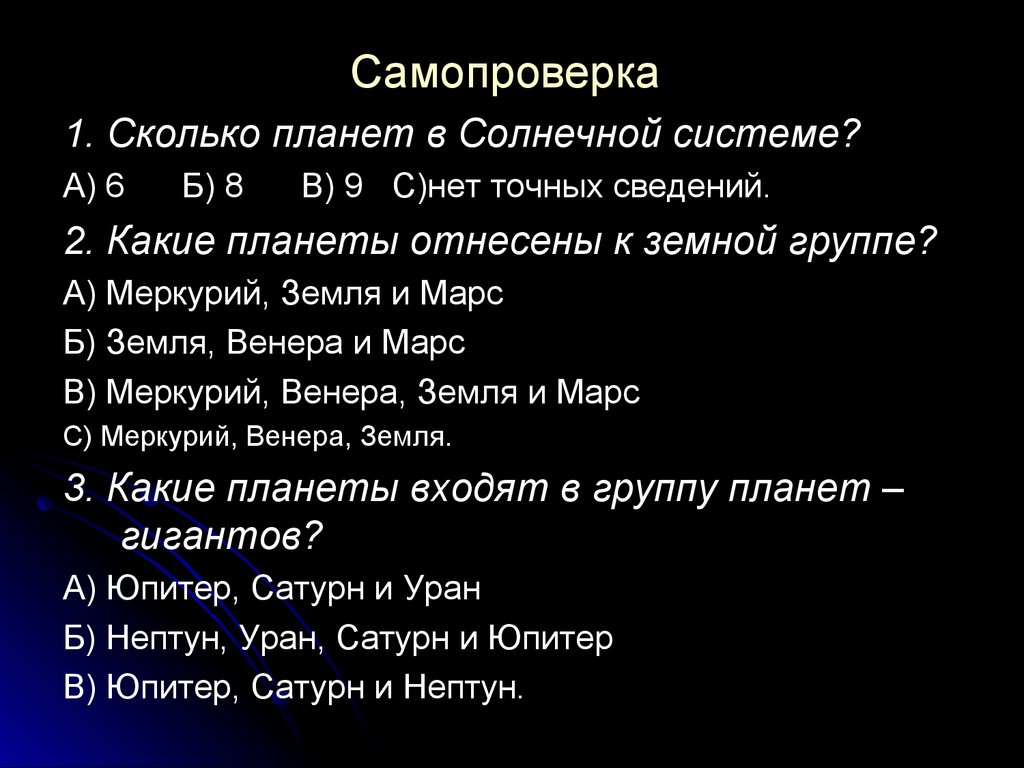 Самопроверка

1. Сколько планет в Солнечной системе?

А) 6 Б) 8 В) 9 С)нет точных сведений.

2. Какие планеты отнесены к земной группе?

А) Меркурий, Земля и Марс

Б) Земля, Венера и Марс

В) Меркурий, Венера, Земля и Марс

С) Меркурий, Венера, Земля.

3. Какие планеты входят в группу планет – гигантов?

А) Юпитер, Сатурн и Уран

Б) Нептун, Уран, Сатурн и Юпитер

В) Юпитер, Сатурн и Нептун.